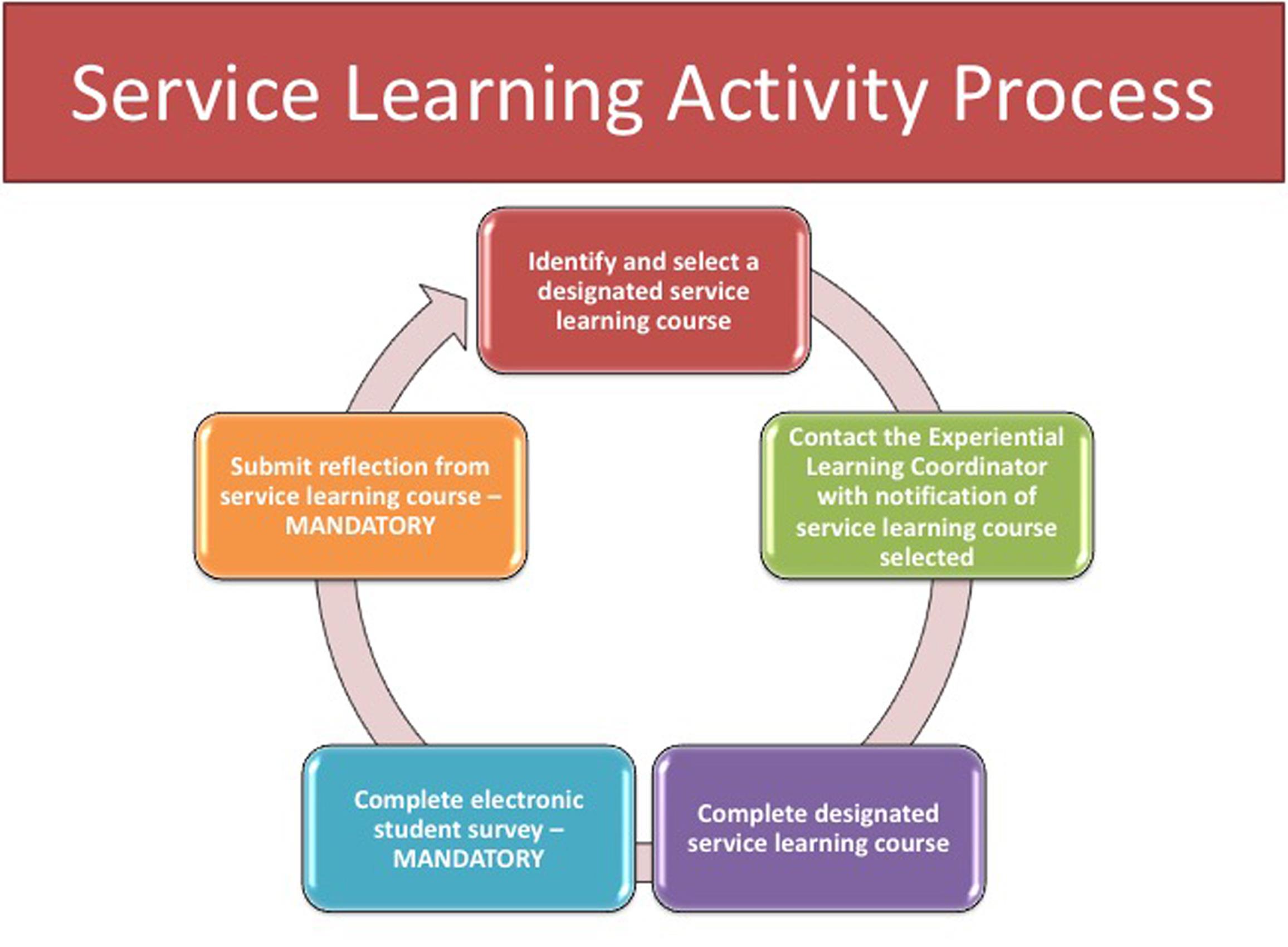 Service Learning Activity Process

Identify and select a designated service learning course

Contact the Experiential Learning Coordinator with notification of service learning course selected

Complete designated service learning course

Complete electronic student survey – MANDATORY

Submit reflection from service learning course – MANDATORY